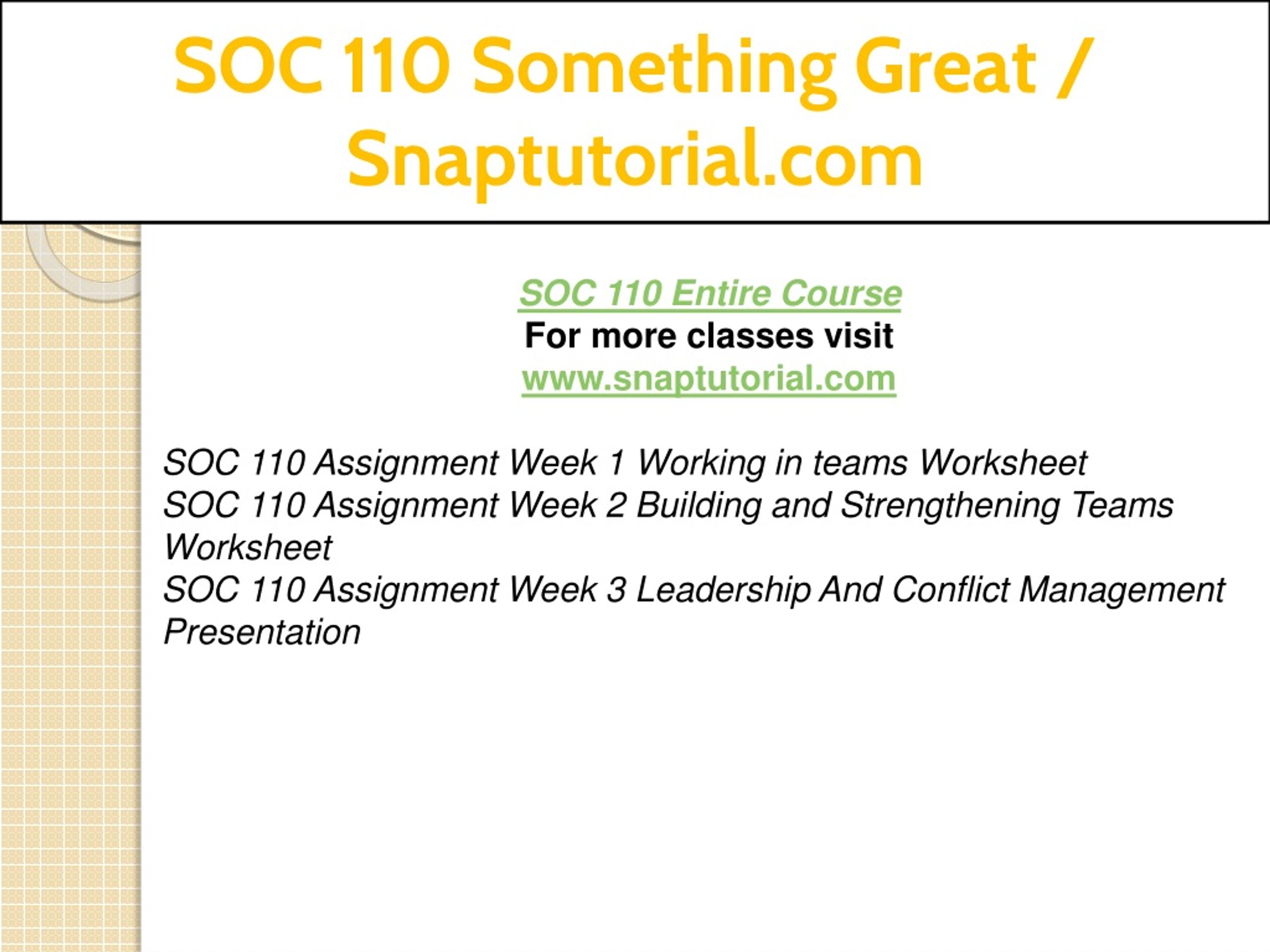 SOC 110 Something Great / Snaptutorial.com

SOC 110 Entire Course
For more classes visit
www.snaptutorial.com

SOC 110 Assignment Week 1 Working in teams Worksheet
SOC 110 Assignment Week 2 Building and Strengthening Teams Worksheet
SOC 110 Assignment Week 3 Leadership And Conflict Management Presentation